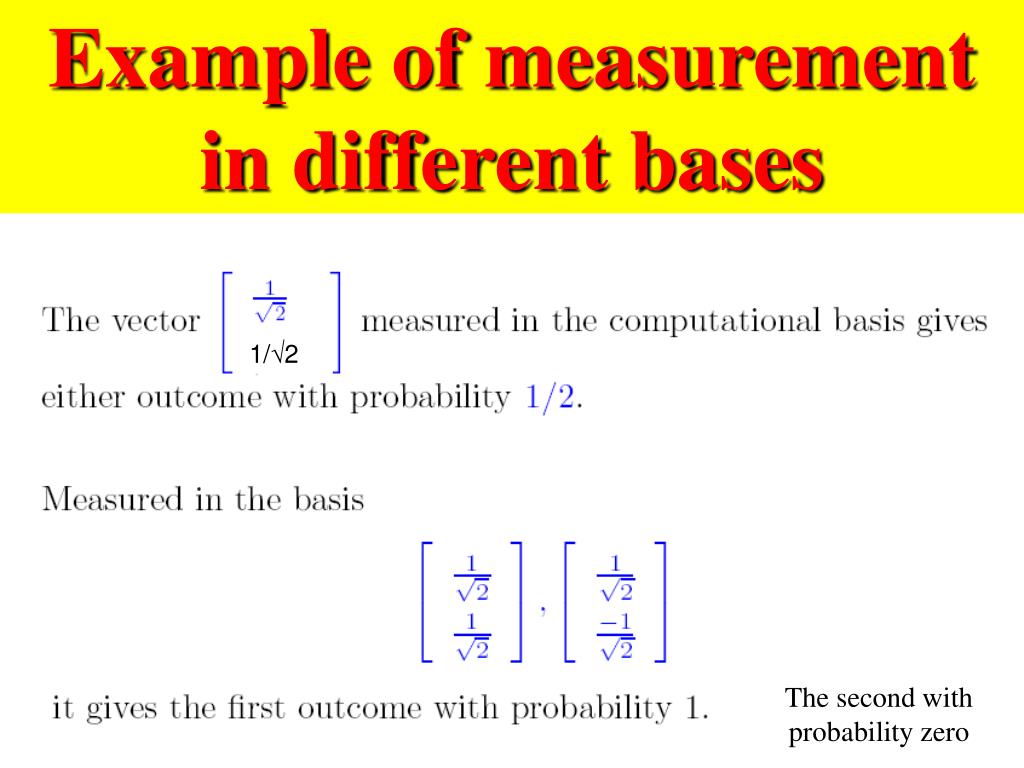 Example of measurement in different bases

The vector $\begin{bmatrix} \frac{1}{\sqrt{2}} \\ 1/\sqrt{2} \end{bmatrix}$ measured in the computational basis gives either outcome with probability $1/2$.

Measured in the basis

$\begin{bmatrix} \frac{1}{\sqrt{2}} \\ \frac{1}{\sqrt{2}} \end{bmatrix}, \begin{bmatrix} \frac{1}{\sqrt{2}} \\ \frac{-1}{\sqrt{2}} \end{bmatrix}$

it gives the first outcome with probability 1.

The second with probability zero